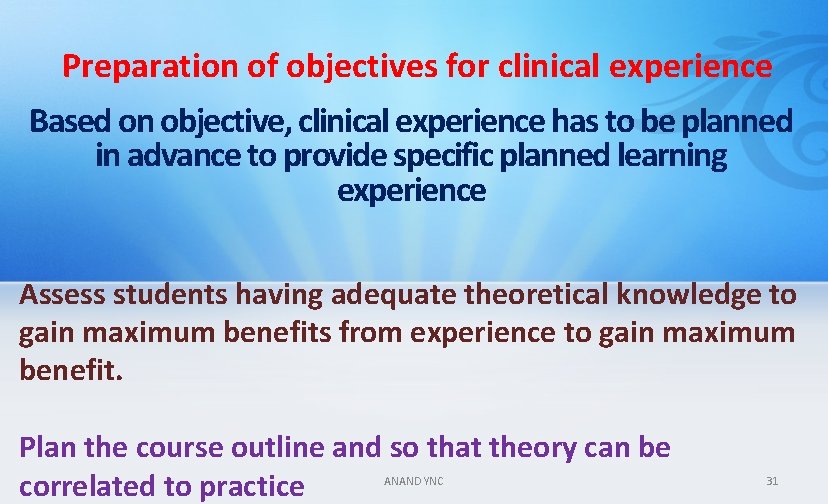 Preparation of objectives for clinical experience

Based on objective, clinical experience has to be planned in advance to provide specific planned learning experience

Assess students having adequate theoretical knowledge to gain maximum benefits from experience to gain maximum benefit.

Plan the course outline and so that theory can be correlated to practice

ANAND YNC

31